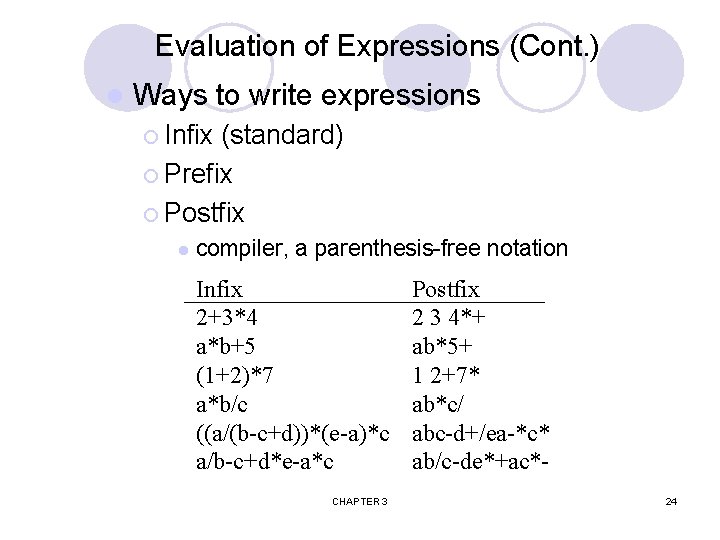 Evaluation of Expressions (Cont.)

Ways to write expressions

Infix (standard)

Prefix

Postfix

compiler, a parenthesis-free notation

| Infix | Postfix |
|---|---|
| 2+3*4 | 2 3 4*+ |
| a*b+5 | ab*5+ |
| (1+2)*7 | 1 2+7* |
| a*b/c | ab*c/ |
| ((a/(b-c+d))*(e-a)*c | abc-d+/ea-*c* |
| a/b-c+d*e-a*c | ab/c-de*+ac*- |

CHAPTER 3

24